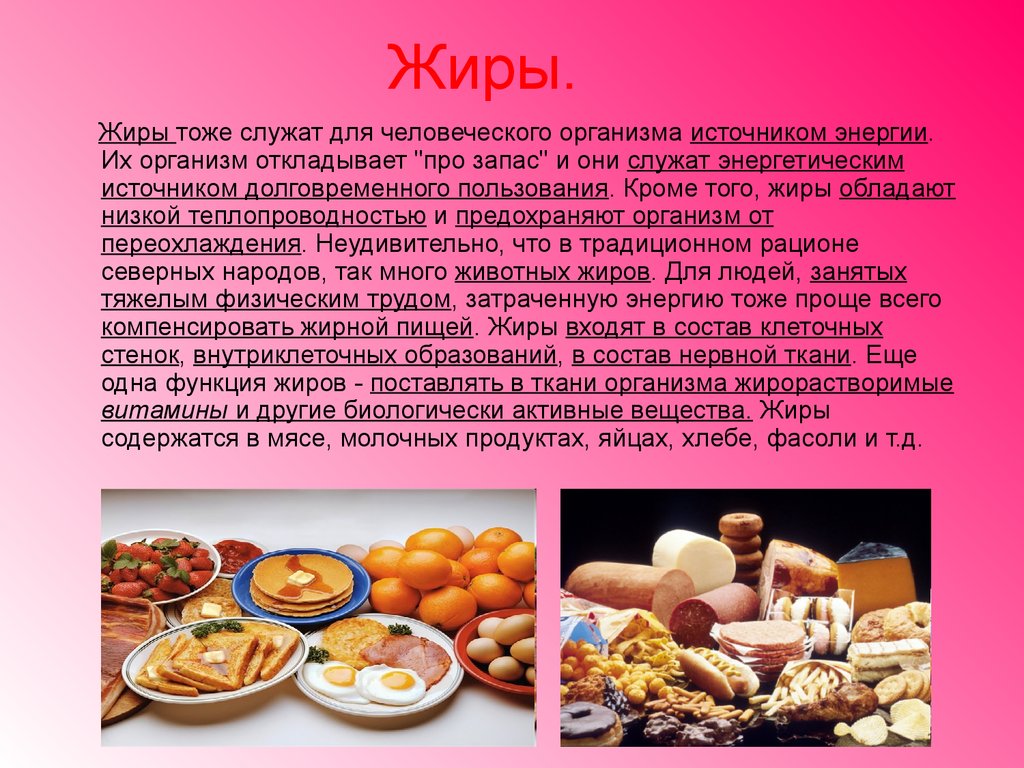 Жиры.

Жиры тоже служат для человеческого организма источником энергии. Их организм откладывает "про запас" и они служат энергетическим источником долговременного пользования. Кроме того, жиры обладают низкой теплопроводностью и предохраняют организм от переохлаждения. Неудивительно, что в традиционном рационе северных народов, так много животных жиров. Для людей, занятых тяжелым физическим трудом, затраченную энергию тоже проще всего компенсировать жирной пищей. Жиры входят в состав клеточных стенок, внутриклеточных образований, в состав нервной ткани. Еще одна функция жиров - поставлять в ткани организма жирорастворимые витамины и другие биологически активные вещества. Жиры содержатся в мясе, молочных продуктах, яйцах, хлебе, фасоли и т.д.